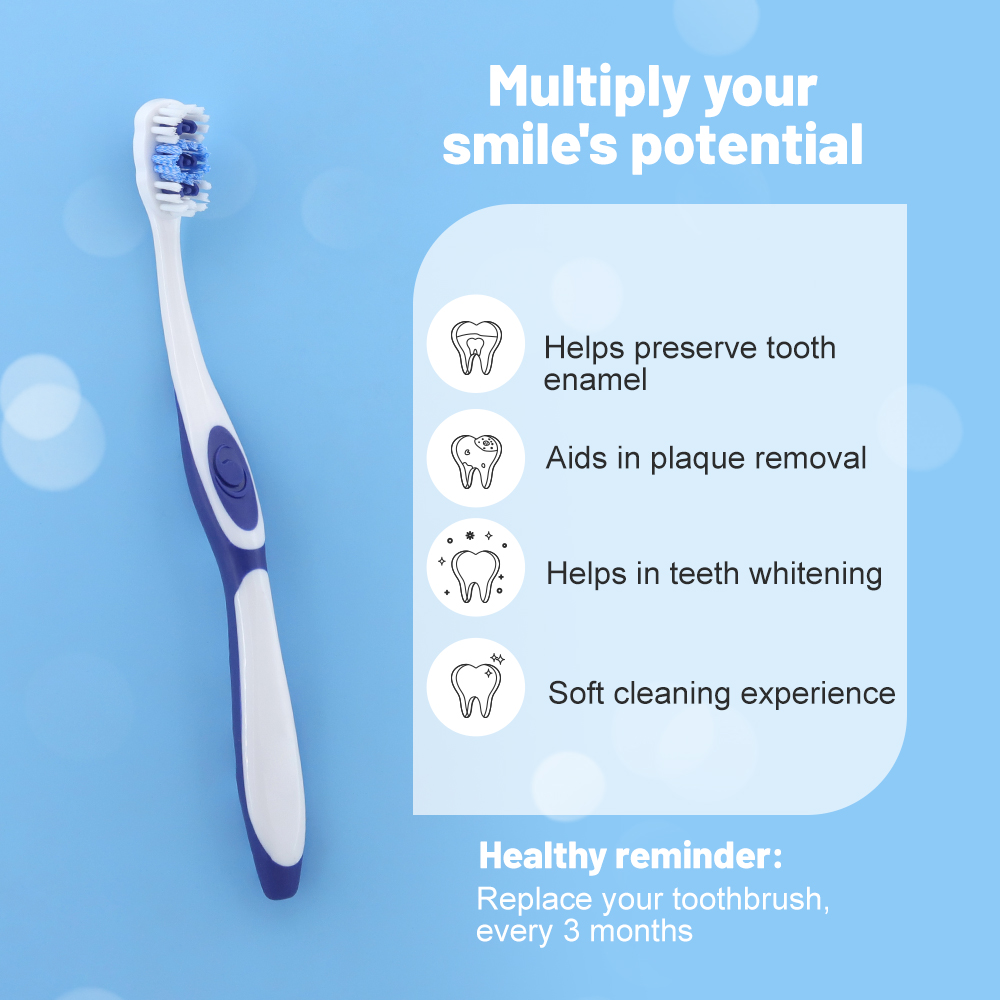 Multiply your smile's potential

Helps preserve tooth enamel

Aids in plaque removal

Helps in teeth whitening

Soft cleaning experience

Healthy reminder:
Replace your toothbrush, every 3 months